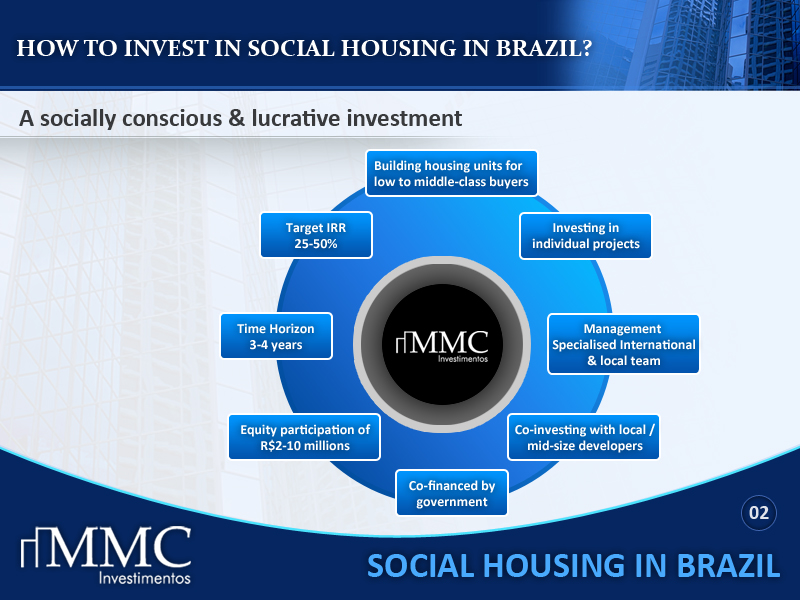 HOW TO INVEST IN SOCIAL HOUSING IN BRAZIL?

A socially conscious & lucrative investment

Building housing units for low to middle-class buyers

Investing in individual projects

Management Specialised International & local team

Co-investing with local / mid-size developers

Co-financed by government

Equity participation of R$2-10 millions

Time Horizon 3-4 years

Target IRR 25-50%

MMC Investimentos

02

MMC Investimentos

SOCIAL HOUSING IN BRAZIL